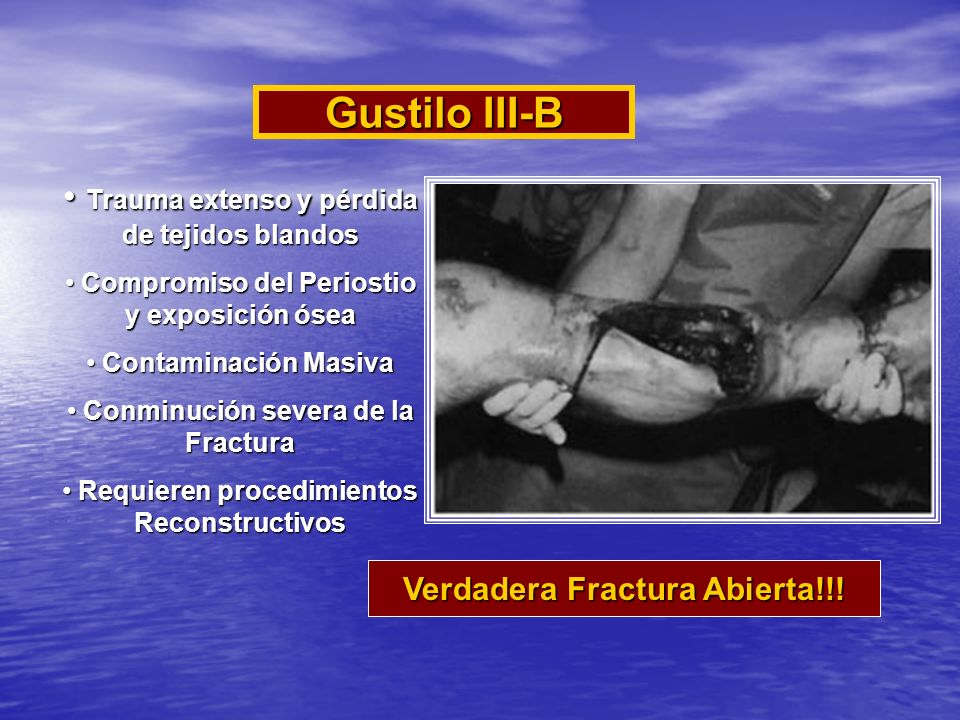 Gustilo III-B

• Trauma extenso y pérdida de tejidos blandos

• Compromiso del Periostio y exposición ósea

• Contaminación Masiva

• Conminución severa de la Fractura

• Requieren procedimientos Reconstructivos

Verdadera Fractura Abierta!!!